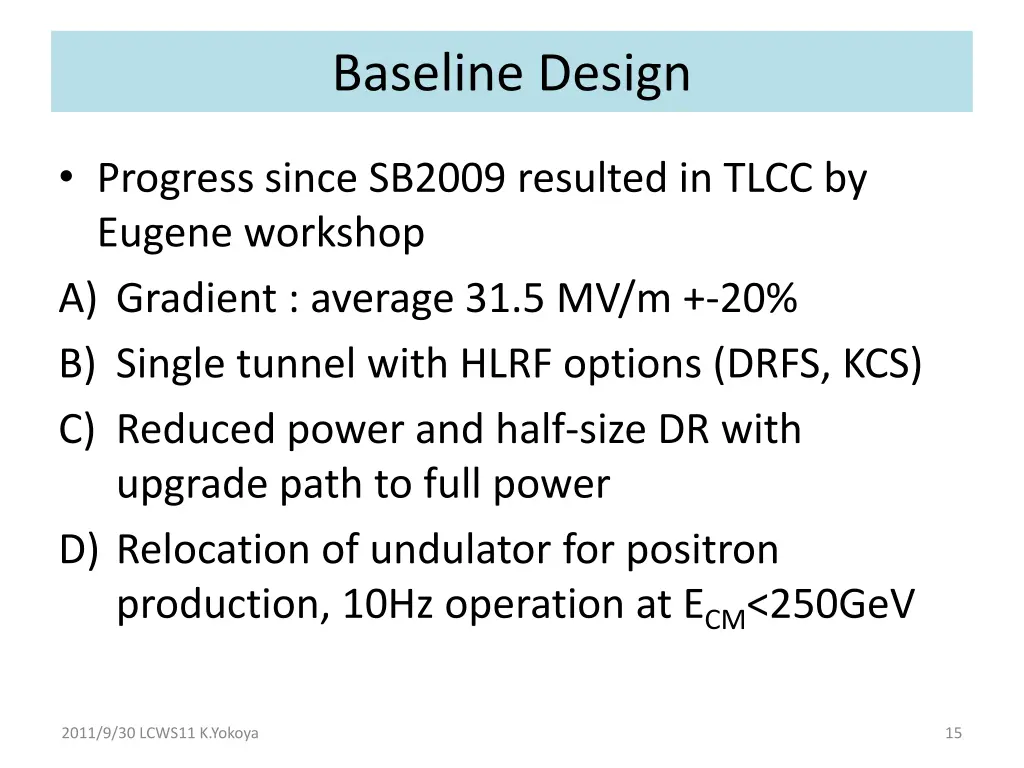 Baseline Design

• Progress since SB2009 resulted in TLCC by Eugene workshop

A) Gradient : average 31.5 MV/m +-20%

B) Single tunnel with HLRF options (DRFS, KCS)

C) Reduced power and half-size DR with upgrade path to full power

D) Relocation of undulator for positron production, 10Hz operation at $E_{CM}$<250GeV

2011/9/30 LCWS11 K.Yokoya

15